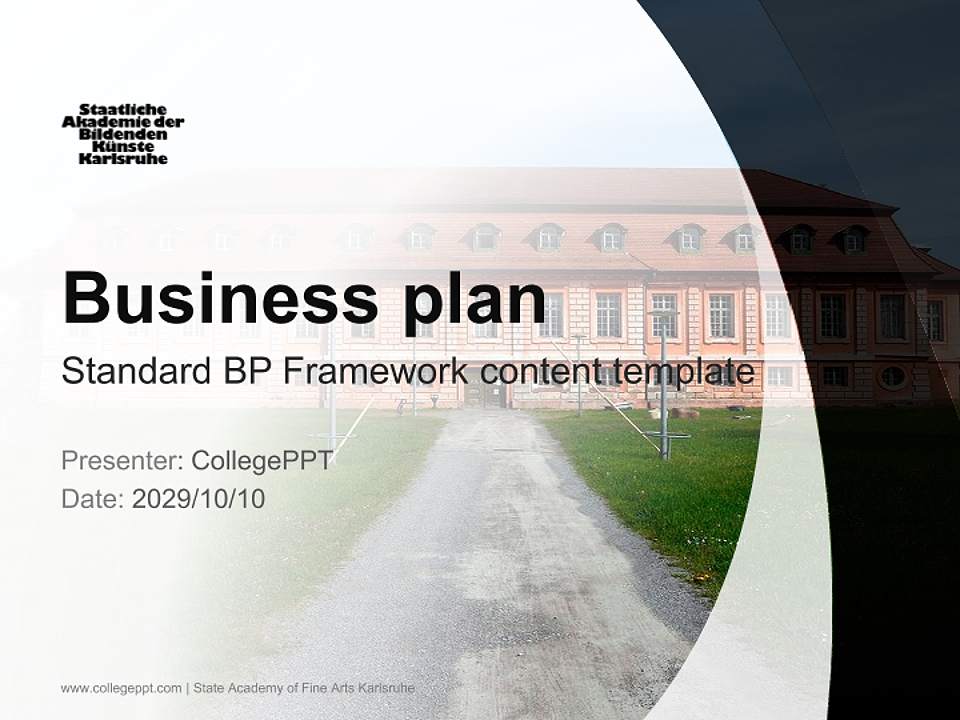 Staatliche
Akademie der
Bildenden
Künste
Karlsruhe

Business plan

Standard BP Framework content template

Presenter: CollegePPT
Date: 2029/10/10

www.collegeppt.com | State Academy of Fine Arts Karlsruhe